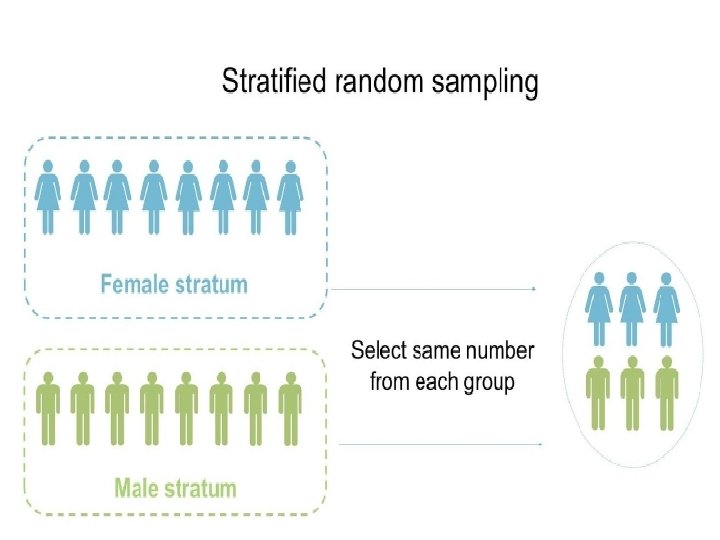 Stratified random sampling

Female stratum

Select same number from each group

Male stratum